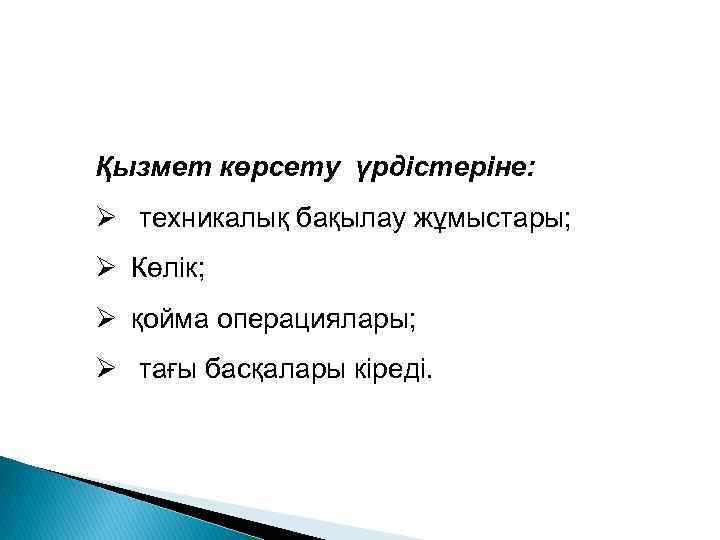 Қызмет көрсету үрдістеріне:

➢ техникалық бақылау жұмыстары;

➢ Көлік;

➢ қойма операциялары;

➢ тағы басқалары кіреді.